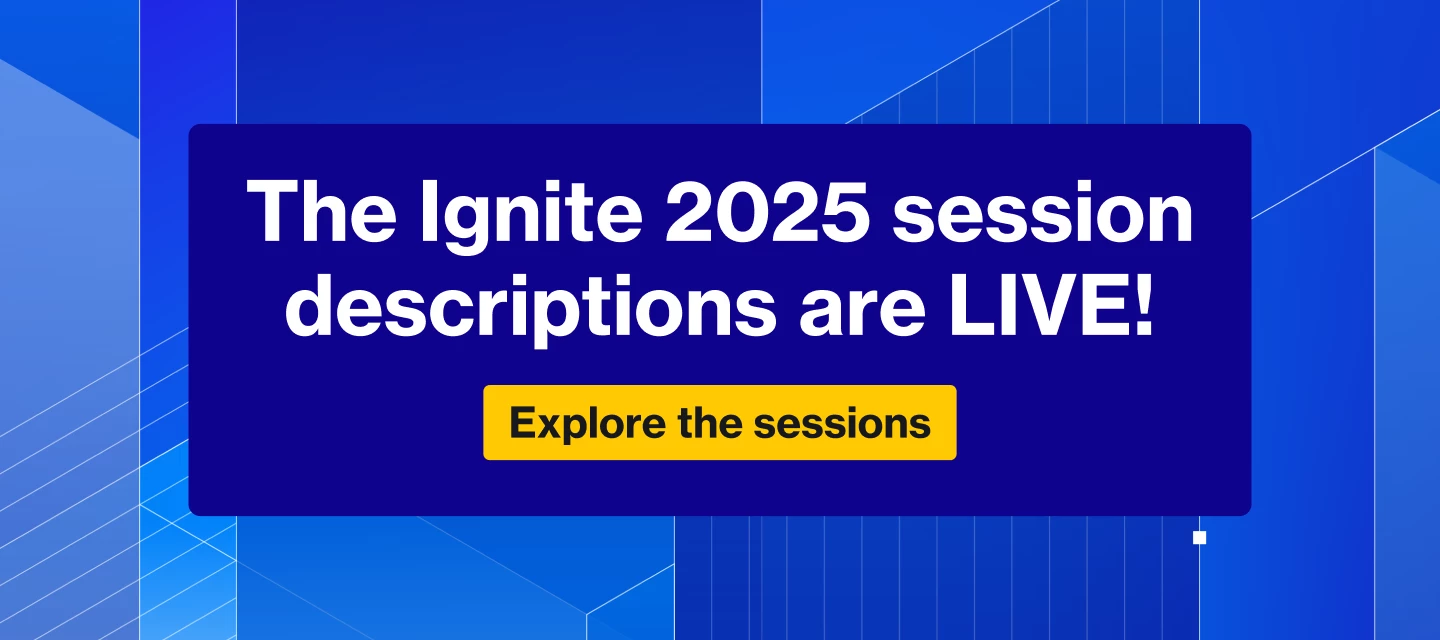 The Ignite 2025 session descriptions are LIVE!

Explore the sessions